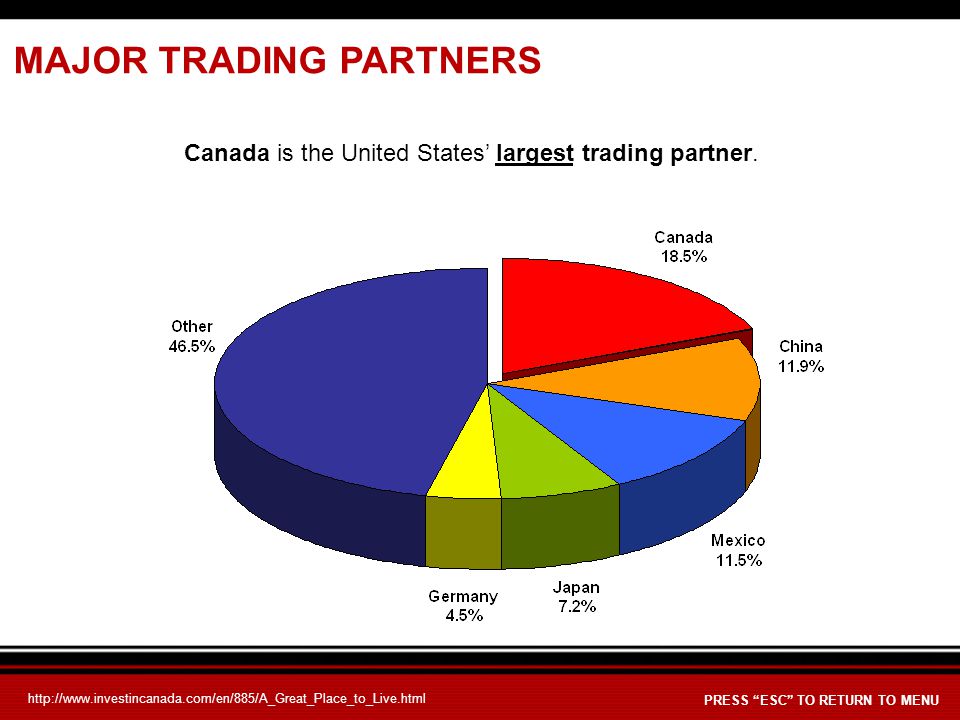 MAJOR TRADING PARTNERS

Canada is the United States' largest trading partner.

Canada
18.5%

China
11.9%

Mexico
11.5%

Japan
7.2%

Germany
4.5%

Other
46.5%

http://www.investincanada.com/en/885/A_Great_Place_to_Live.html

PRESS "ESC" TO RETURN TO MENU